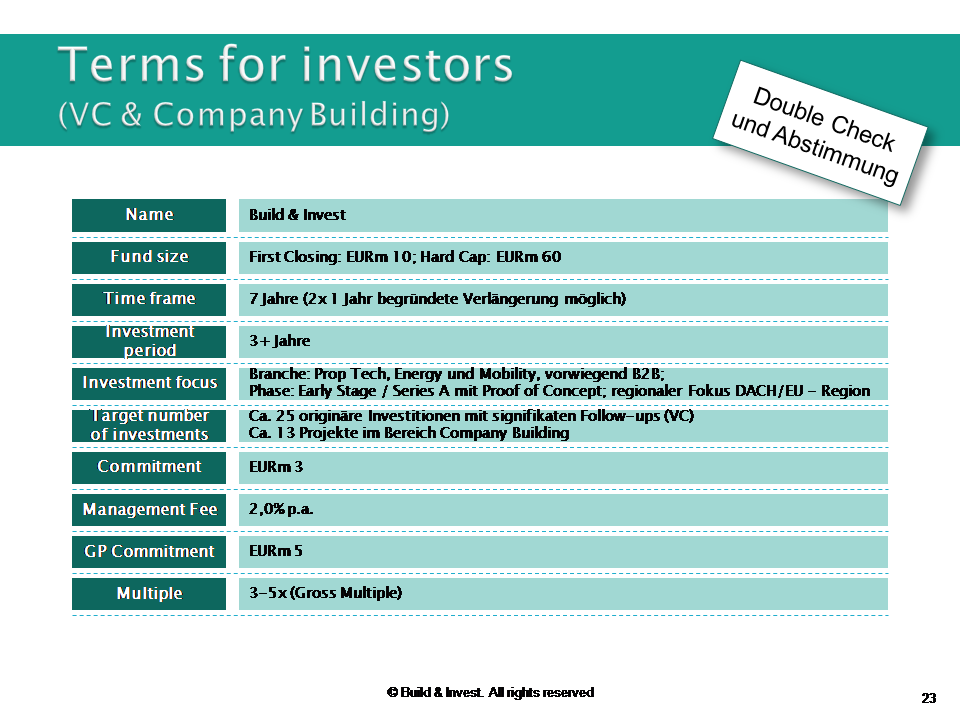 Terms for investors
(VC & Company Building)

Double Check und Abstimmung

| Name | Build & Invest |
|---|---|
| Fund size | First Closing: EURm 10; Hard Cap: EURm 60 |
| Time frame | 7 Jahre (2x 1 Jahr begründete Verlängerung möglich) |
| Investment period | 3+ Jahre |
| Investment focus | Branche: Prop Tech, Energy und Mobility, vorwiegend B2B; Phase: Early Stage / Series A mit Proof of Concept; regionaler Fokus DACH/EU – Region |
| Target number of investments | Ca. 25 originäre Investitionen mit signifikaten Follow-ups (VC) Ca. 13 Projekte im Bereich Company Building |
| Commitment | EURm 3 |
| Management Fee | 2,0% p.a. |
| GP Commitment | EURm 5 |
| Multiple | 3-5x (Gross Multiple) |

© Build & Invest. All rights reserved

23